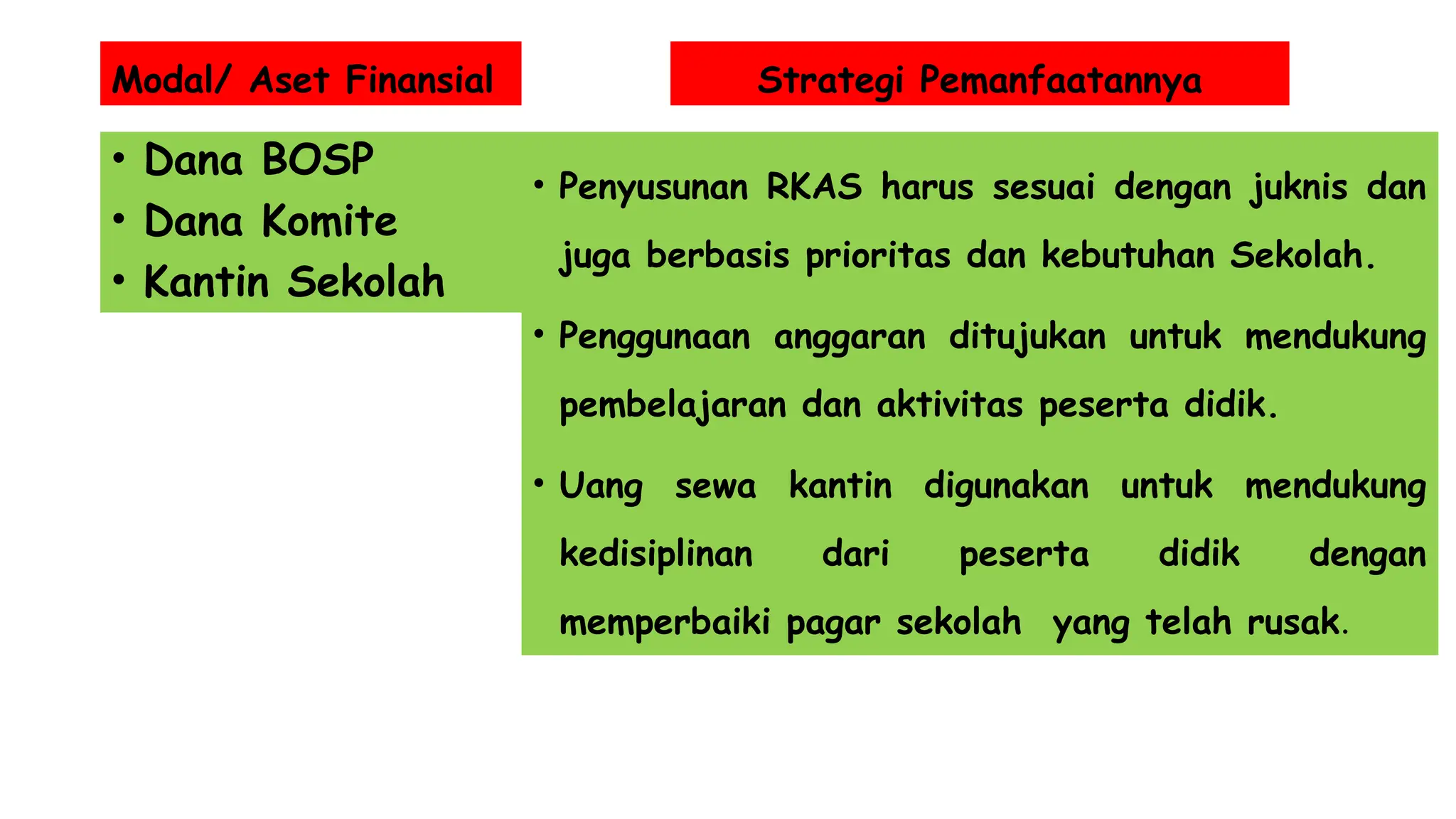 Modal/ Aset Finansial

• Dana BOSP
• Dana Komite
• Kantin Sekolah

Strategi Pemanfaatannya

• Penyusunan RKAS harus sesuai dengan juknis dan juga berbasis prioritas dan kebutuhan Sekolah.

• Penggunaan anggaran ditujukan untuk mendukung pembelajaran dan aktivitas peserta didik.

• Uang sewa kantin digunakan untuk mendukung kedisiplinan dari peserta didik dengan memperbaiki pagar sekolah yang telah rusak.